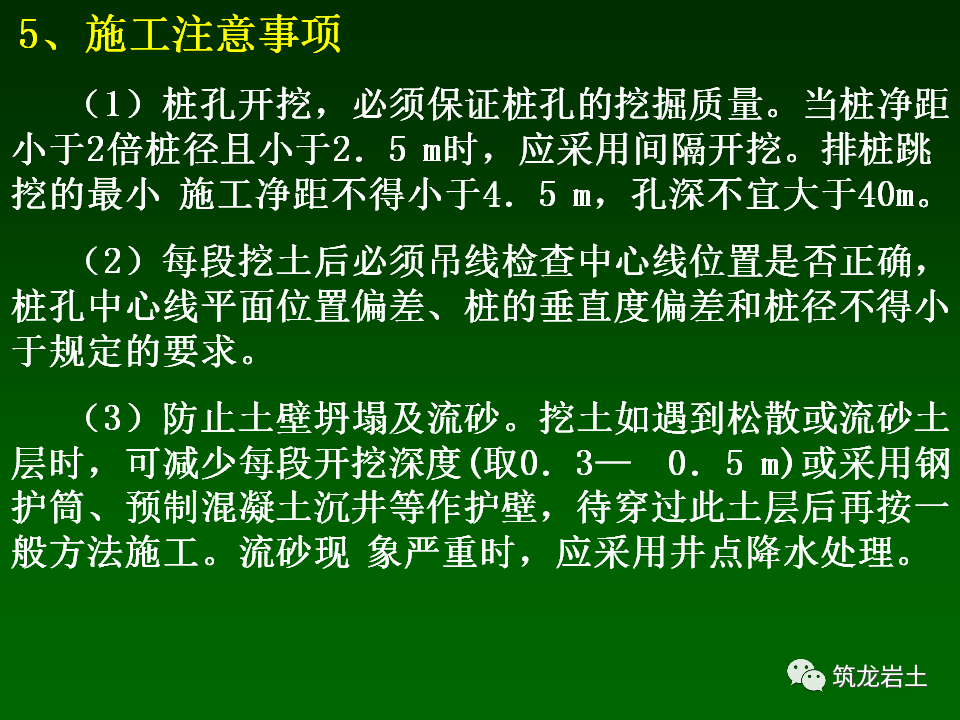 5、施工注意事项

（1）桩孔开挖，必须保证桩孔的挖掘质量。当桩净距小于2倍桩径且小于2．5 m时，应采用间隔开挖。排桩跳挖的最小 施工净距不得小于4．5 m，孔深不宜大于40m。

（2）每段挖土后必须吊线检查中心线位置是否正确，桩孔中心线平面位置偏差、桩的垂直度偏差和桩径不得小于规定的要求。

（3）防止土壁坍塌及流砂。挖土如遇到松散或流砂土层时，可减少每段开挖深度(取0．3— 0．5 m)或采用钢护筒、预制混凝土沉井等作护壁，待穿过此土层后再按一般方法施工。流砂现 象严重时，应采用井点降水处理。

筑龙岩土